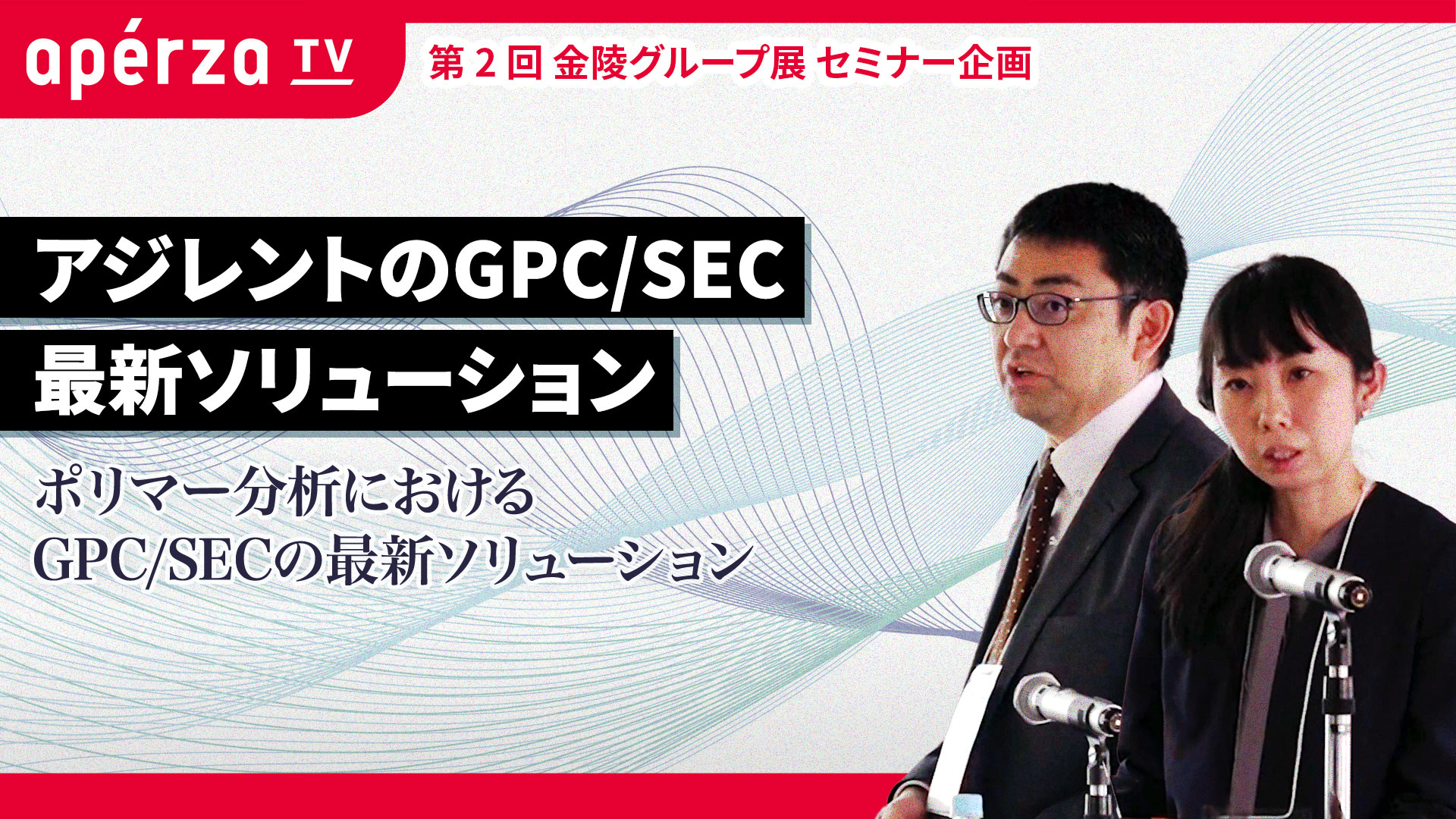 apérza TV

第 2 回 金陵グループ展 セミナー企画

アジレントのGPC/SEC
最新ソリューション

ポリマー分析における
GPC/SECの最新ソリューション